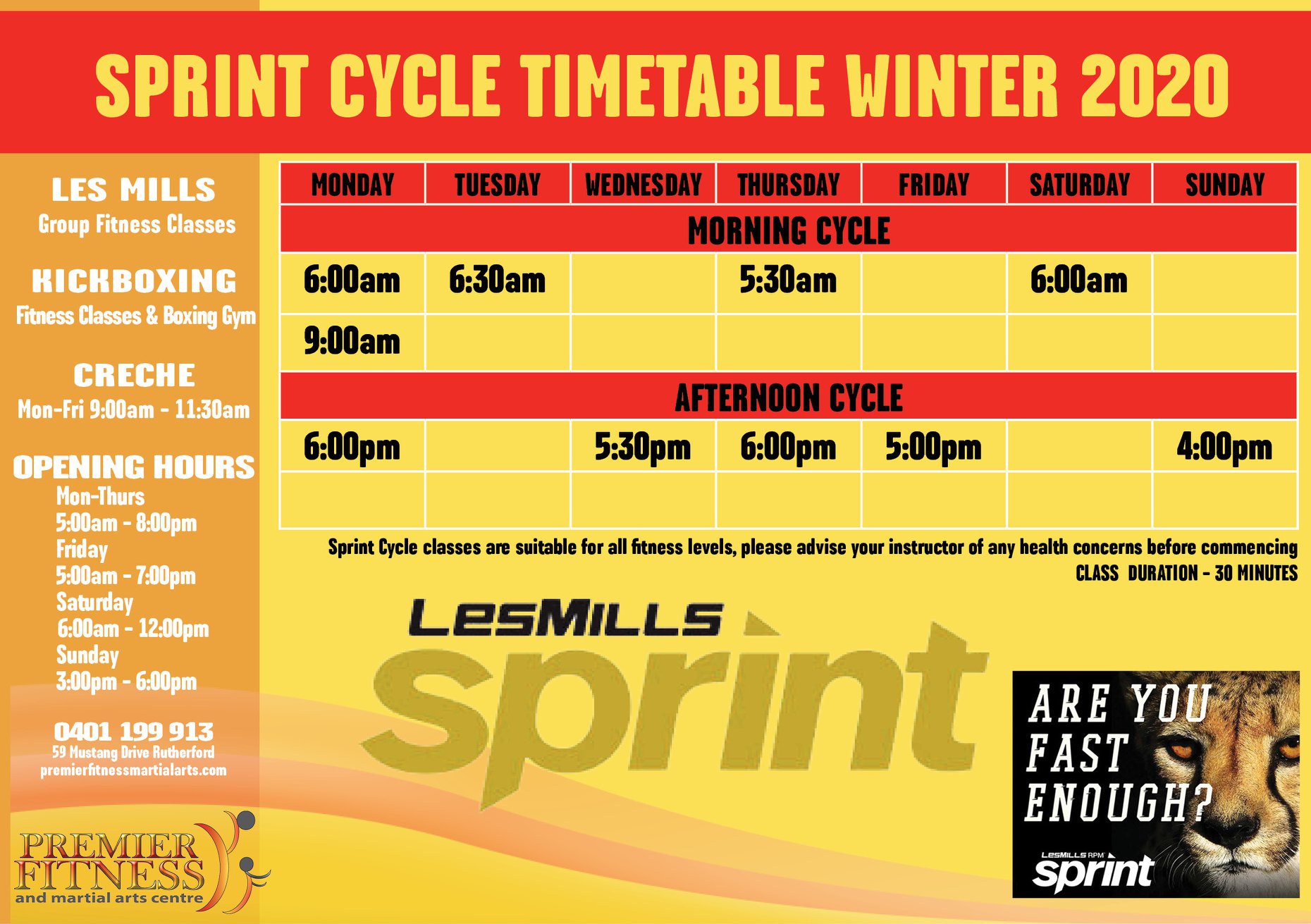 SPRINT CYCLE TIMETABLE WINTER 2020

LES MILLS
Group Fitness Classes

KICKBOXING
Fitness Classes & Boxing Gym

CRECHE
Mon-Fri 9:00am - 11:30am

OPENING HOURS
Mon-Thurs
5:00am - 8:00pm
Friday
5:00am - 7:00pm
Saturday
6:00am - 12:00pm
Sunday
3:00pm - 6:00pm

0401 199 913
59 Mustang Drive Rutherford
premierfitnessmartialarts.com

PREMIER FITNESS
and martial arts centre

| MONDAY | TUESDAY | WEDNESDAY | THURSDAY | FRIDAY | SATURDAY | SUNDAY |
|---|---|---|---|---|---|---|
| MORNING CYCLE | | | | | | |
| 6:00am | 6:30am | | 5:30am | | 6:00am | |
| 9:00am | | | | | | |
| AFTERNOON CYCLE | | | | | | |
| 6:00pm | | 5:30pm | 6:00pm | 5:00pm | | 4:00pm |
| | | | | | | |

Sprint Cycle classes are suitable for all fitness levels, please advise your instructor of any health concerns before commencing
CLASS DURATION - 30 MINUTES

LESMILLS
sprint

ARE YOU FAST ENOUGH?
LESMILLS RPM
sprint